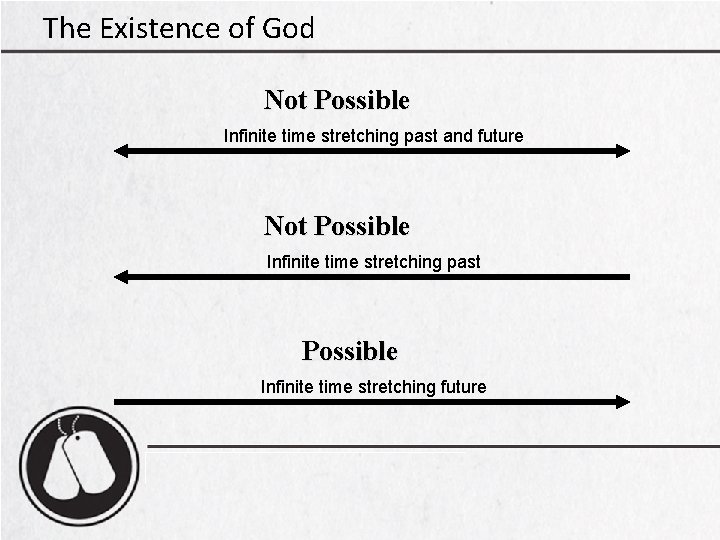 The Existence of God

Not Possible

Infinite time stretching past and future

Not Possible

Infinite time stretching past

Possible

Infinite time stretching future